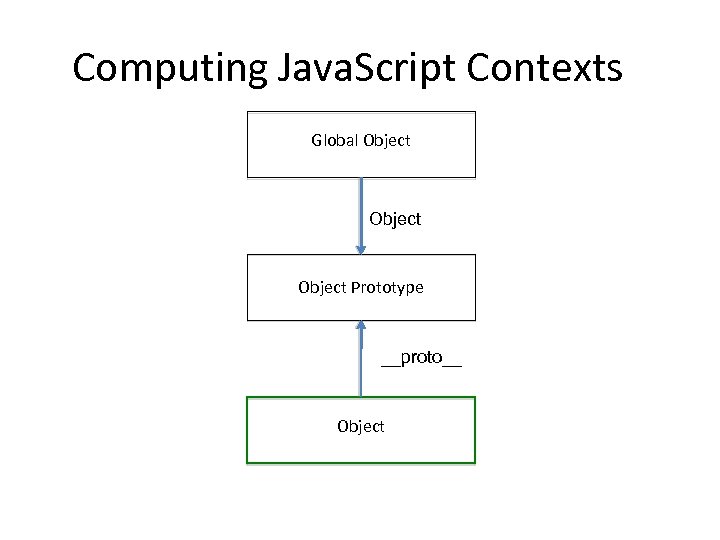 Computing JavaScript Contexts

Global Object

Object

Object Prototype

__proto__

Object